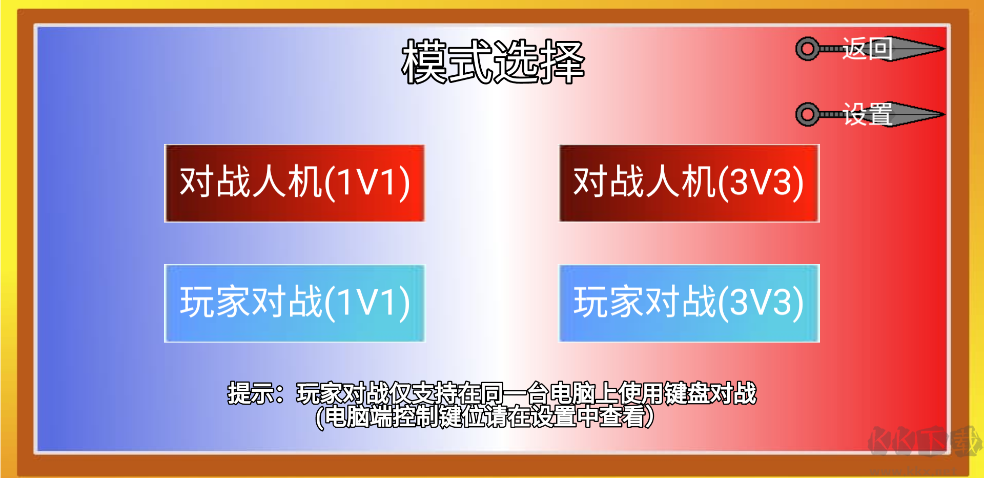 模式选择

返回

设置

对战人机(1V1)

对战人机(3V3)

玩家对战(1V1)

玩家对战(3V3)

提示：玩家对战仅支持在同一台电脑上使用键盘对战
(电脑端控制键位请在设置中查看)

KK下载